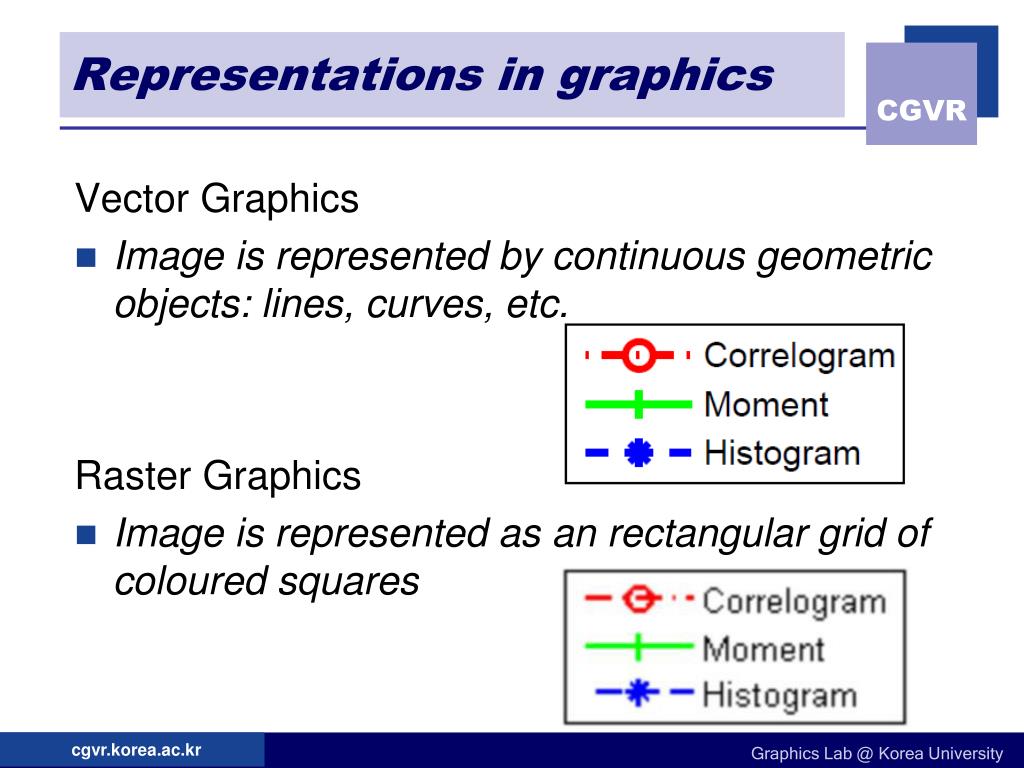 Representations in graphics

CGVR

Vector Graphics

Image is represented by continuous geometric objects: lines, curves, etc.

Correlogram
Moment
Histogram

Raster Graphics

Image is represented as an rectangular grid of coloured squares

Correlogram
Moment
Histogram

cgvr.korea.ac.kr

Graphics Lab @ Korea University